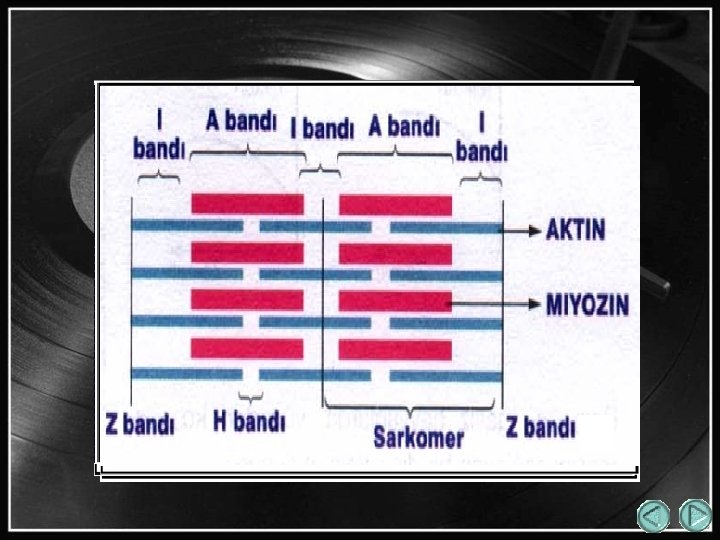 I bandı

A bandı

I bandı

A bandı

I bandı

AKTIN

MIYOZIN

Z bandı

H bandı

Sarkomer

Z bandı